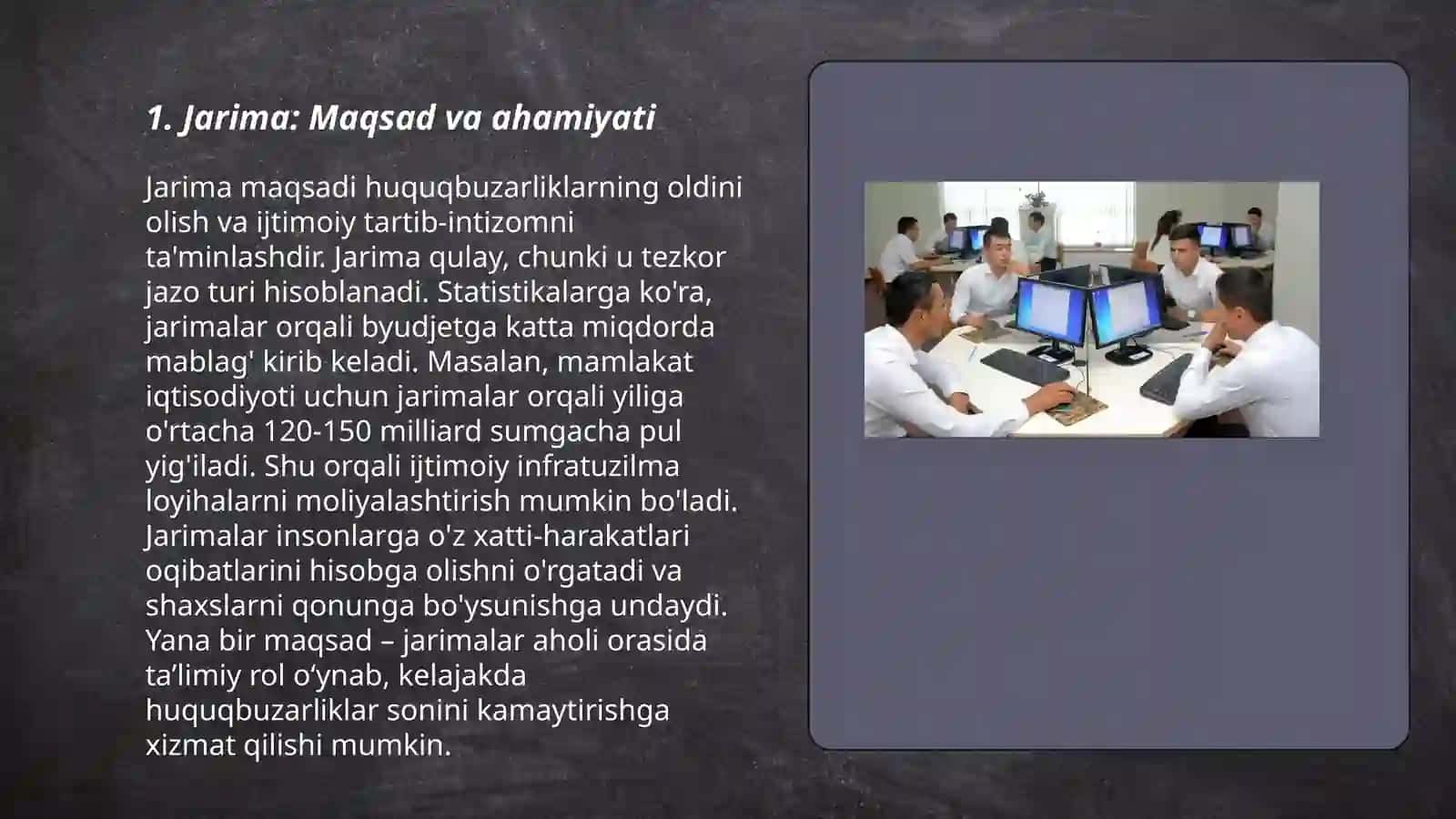 1. Jarima: Maqsad va ahamiyati

Jarima maqsadi huquqbuzarliklarning oldini olish va ijtimoiy tartib-intizomni ta'minlashdir. Jarima qulay, chunki u tezkor jazo turi hisoblanadi. Statistikalarga ko'ra, jarimalar orqali byudjetga katta miqdorda mablag' kirib keladi. Masalan, mamlakat iqtisodiyoti uchun jarimalar orqali yiliga o'rtacha 120-150 milliard sumgacha pul yig'iladi. Shu orqali ijtimoiy infratuzilma loyihalarni moliyalashtirish mumkin bo'ladi. Jarimalar insonlarga o'z xatti-harakatlari oqibatlarini hisobga olishni o'rgatadi va shaxslarni qonunga bo'ysunishga undaydi. Yana bir maqsad – jarimalar aholi orasida ta’limiy rol o‘ynab, kelajakda huquqbuzarliklar sonini kamaytirishga xizmat qilishi mumkin.